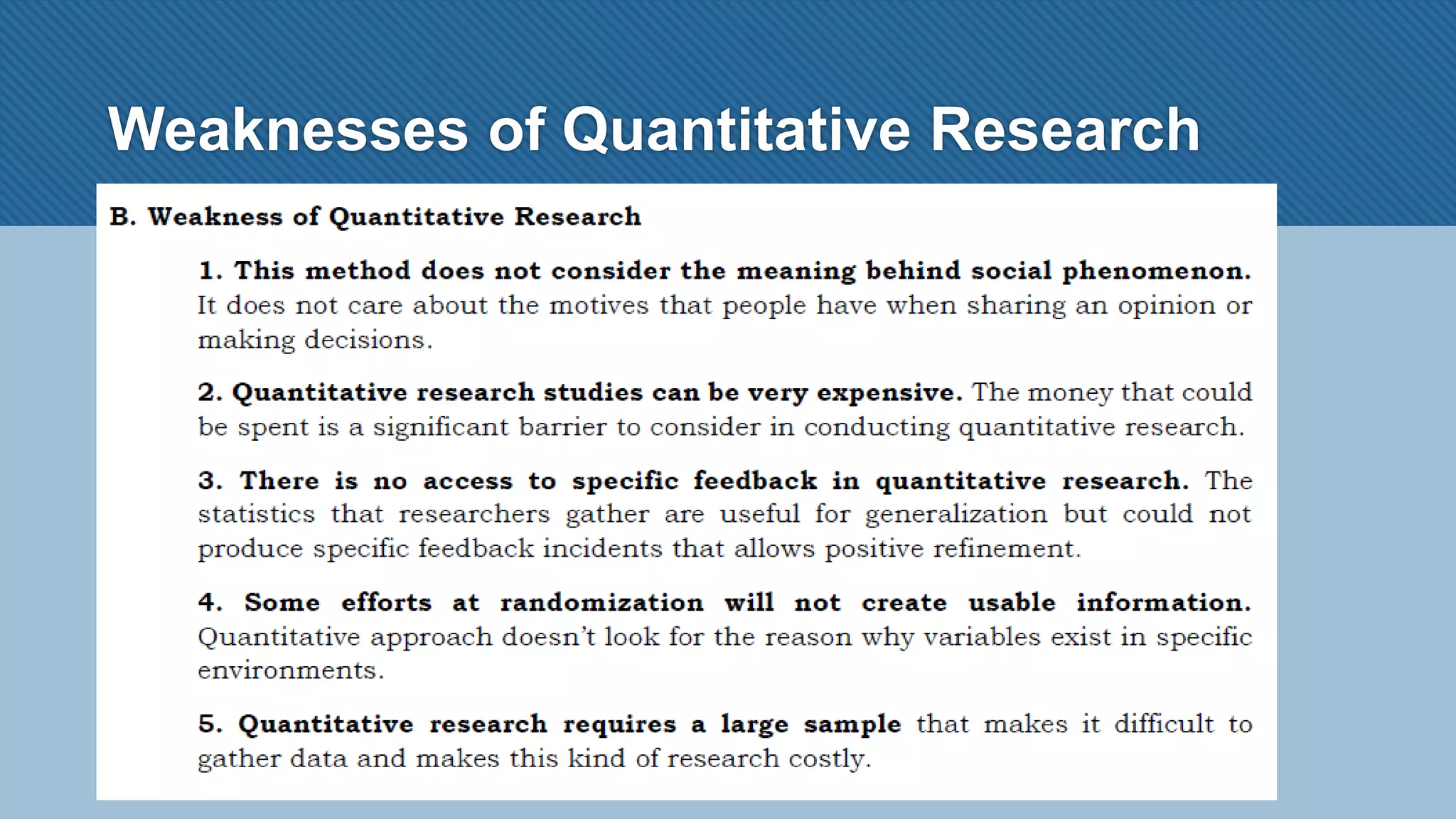 Weaknesses of Quantitative Research

B. Weakness of Quantitative Research

1. This method does not consider the meaning behind social phenomenon. It does not care about the motives that people have when sharing an opinion or making decisions.

2. Quantitative research studies can be very expensive. The money that could be spent is a significant barrier to consider in conducting quantitative research.

3. There is no access to specific feedback in quantitative research. The statistics that researchers gather are useful for generalization but could not produce specific feedback incidents that allows positive refinement.

4. Some efforts at randomization will not create usable information. Quantitative approach doesn't look for the reason why variables exist in specific environments.

5. Quantitative research requires a large sample that makes it difficult to gather data and makes this kind of research costly.